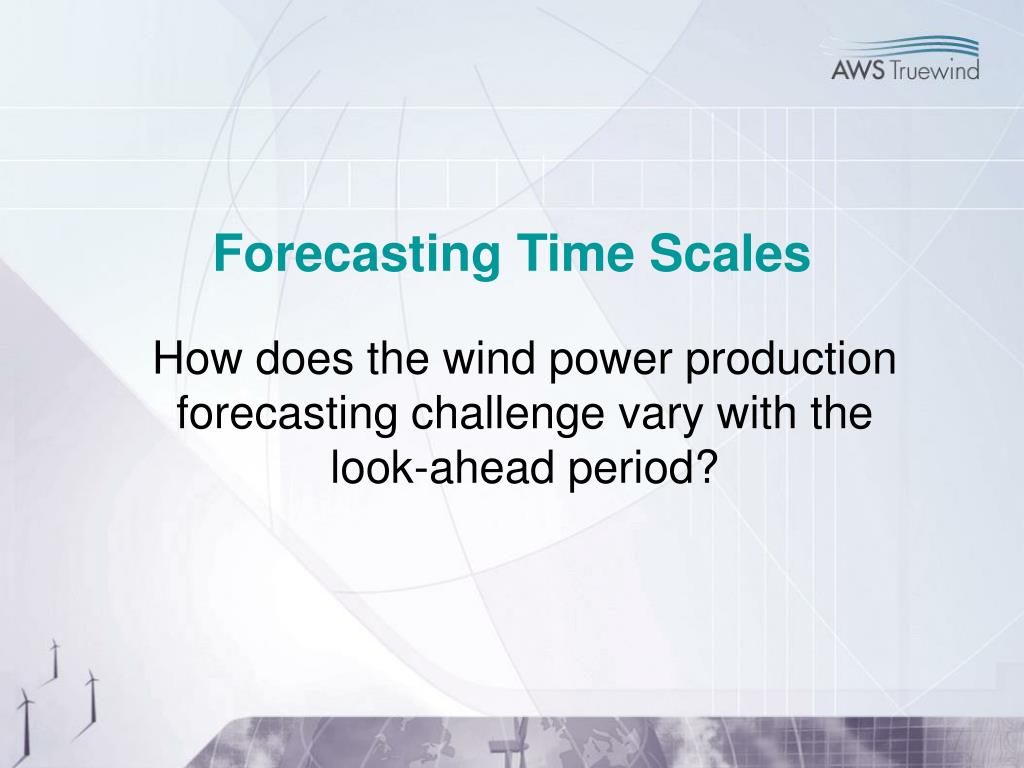 AWS Truewind

Forecasting Time Scales

How does the wind power production forecasting challenge vary with the look-ahead period?